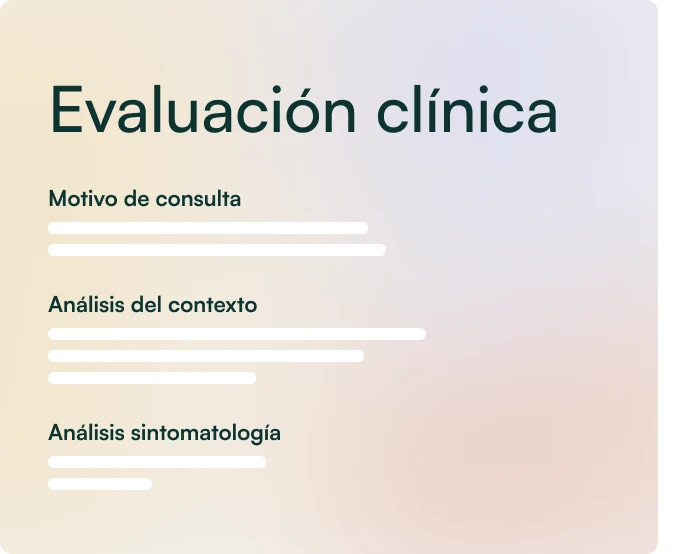 Evaluación clínica

Motivo de consulta

Análisis del contexto

Análisis sintomatología